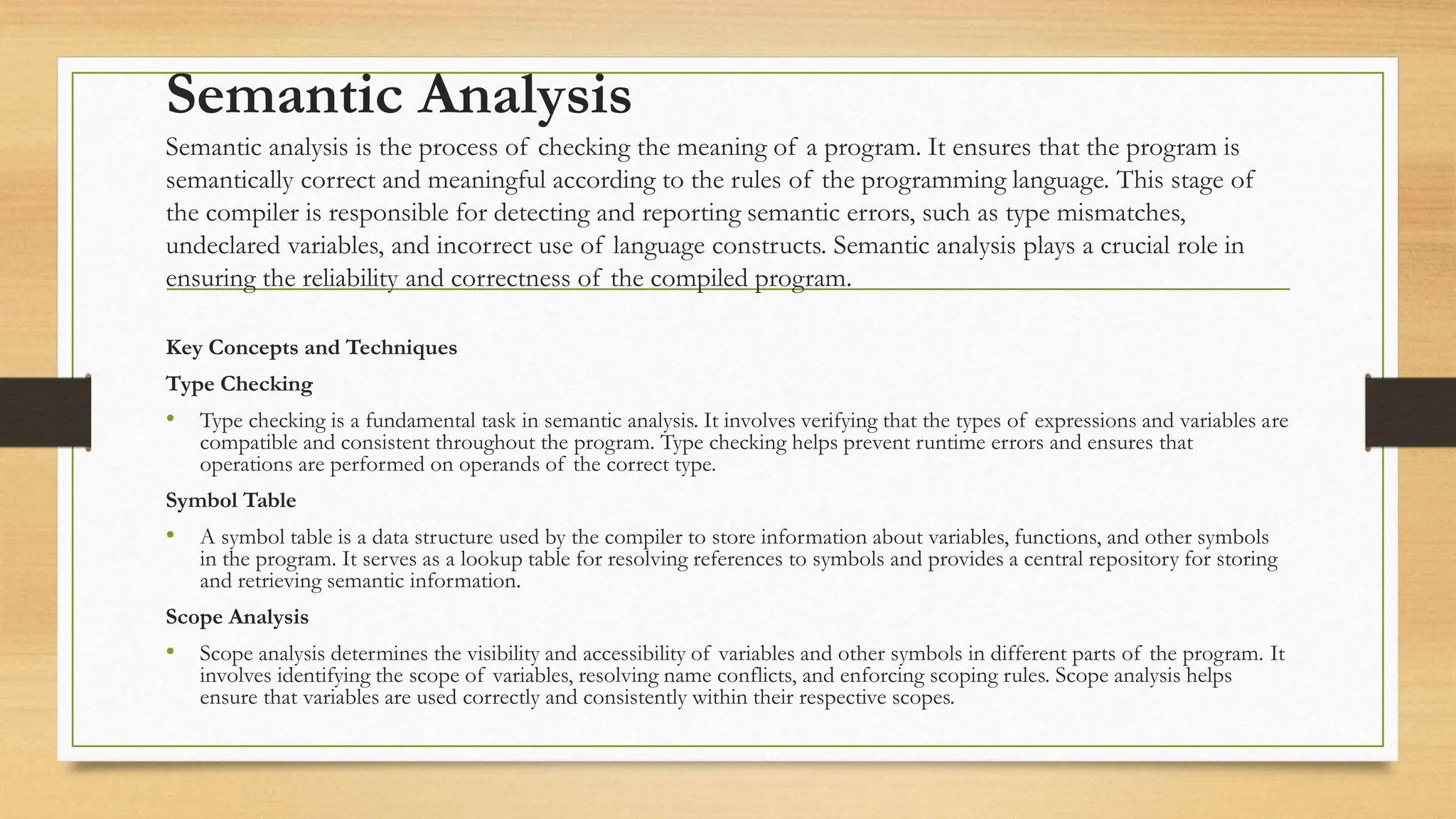 Semantic Analysis

Semantic analysis is the process of checking the meaning of a program. It ensures that the program is semantically correct and meaningful according to the rules of the programming language. This stage of the compiler is responsible for detecting and reporting semantic errors, such as type mismatches, undeclared variables, and incorrect use of language constructs. Semantic analysis plays a crucial role in ensuring the reliability and correctness of the compiled program.

Key Concepts and Techniques

Type Checking

• Type checking is a fundamental task in semantic analysis. It involves verifying that the types of expressions and variables are compatible and consistent throughout the program. Type checking helps prevent runtime errors and ensures that operations are performed on operands of the correct type.

Symbol Table

• A symbol table is a data structure used by the compiler to store information about variables, functions, and other symbols in the program. It serves as a lookup table for resolving references to symbols and provides a central repository for storing and retrieving semantic information.

Scope Analysis

• Scope analysis determines the visibility and accessibility of variables and other symbols in different parts of the program. It involves identifying the scope of variables, resolving name conflicts, and enforcing scoping rules. Scope analysis helps ensure that variables are used correctly and consistently within their respective scopes.